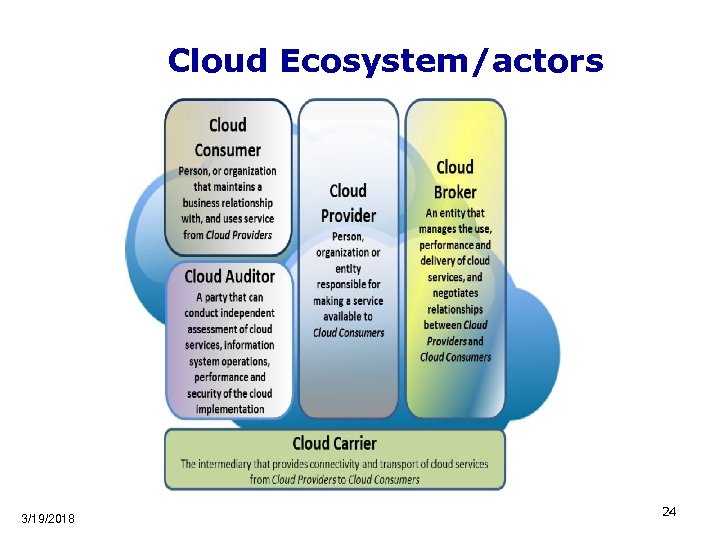 Cloud Ecosystem/actors

Cloud Consumer
Person, or organization that maintains a business relationship with, and uses service from Cloud Providers

Cloud Auditor
A party that can conduct independent assessment of cloud services, information system operations, performance and security of the cloud implementation

Cloud Provider
Person, organization or entity responsible for making a service available to Cloud Consumers

Cloud Broker
An entity that manages the use, performance and delivery of cloud services, and negotiates relationships between Cloud Providers and Cloud Consumers

Cloud Carrier
The intermediary that provides connectivity and transport of cloud services from Cloud Providers to Cloud Consumers

3/19/2018

24